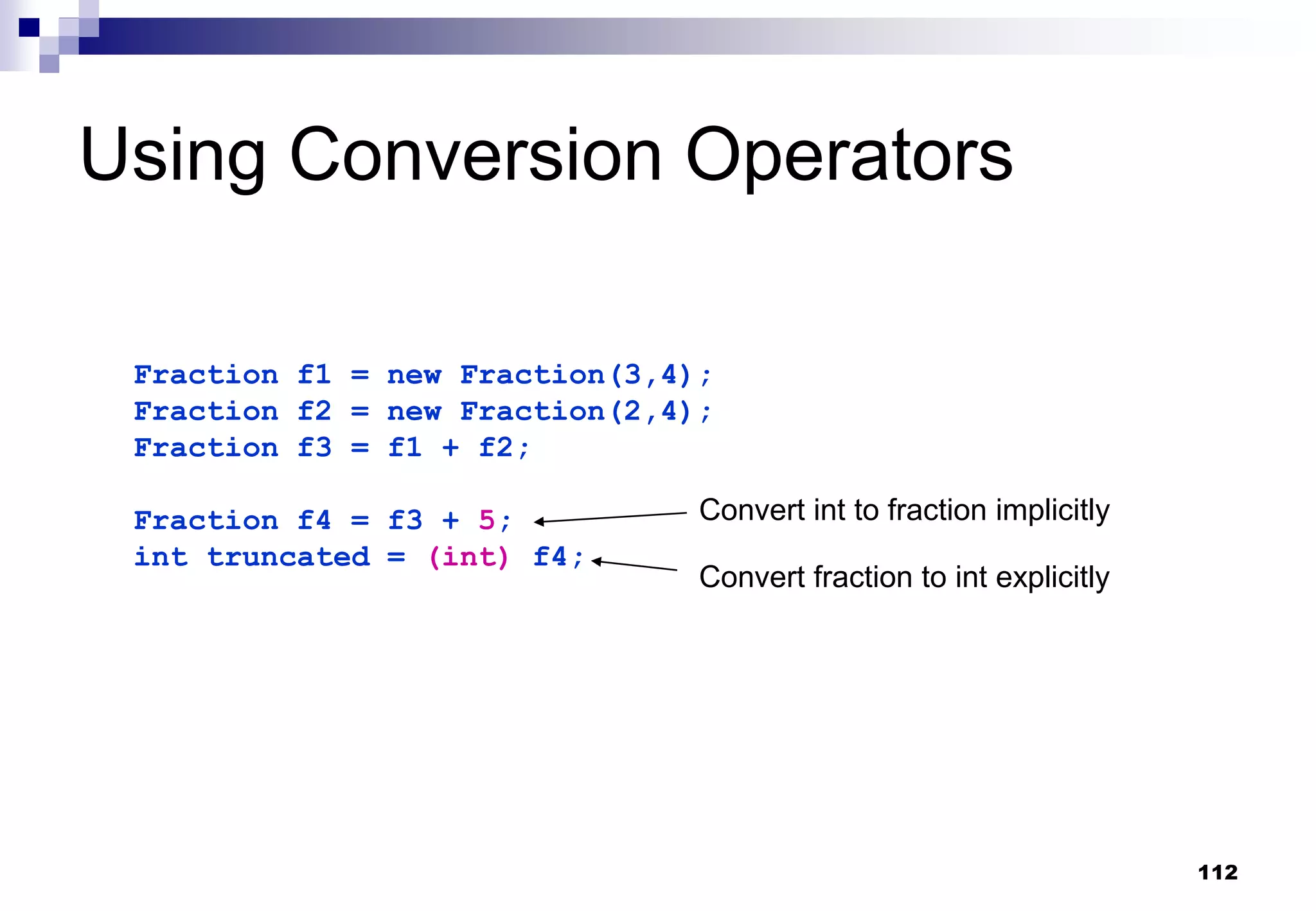 Using Conversion Operators

Fraction f1 = new Fraction(3,4);
Fraction f2 = new Fraction(2,4);
Fraction f3 = f1 + f2;

Fraction f4 = f3 + 5;
int truncated = (int) f4;

Convert int to fraction implicitly

Convert fraction to int explicitly

112